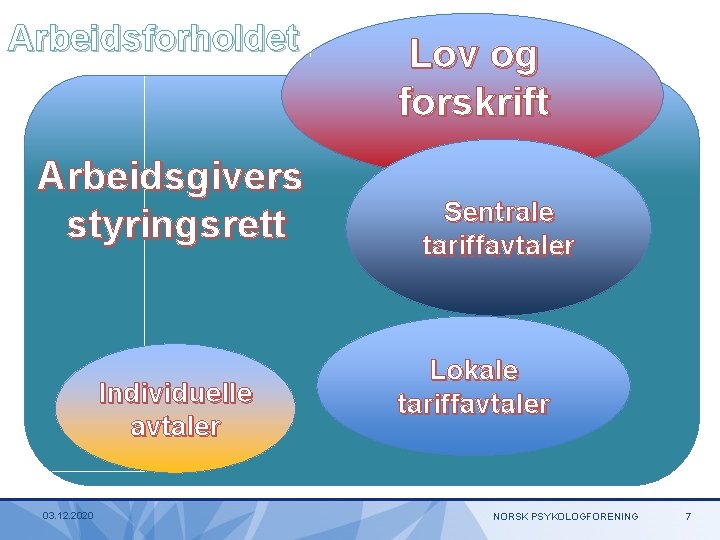 Arbeidsforholdet

Lov og forskrift

Arbeidsgivers styringsrett

Sentrale tariffavtaler

Lokale tariffavtaler

Individuelle avtaler

03.12.2020

NORSK PSYKOLOGFORENING

7